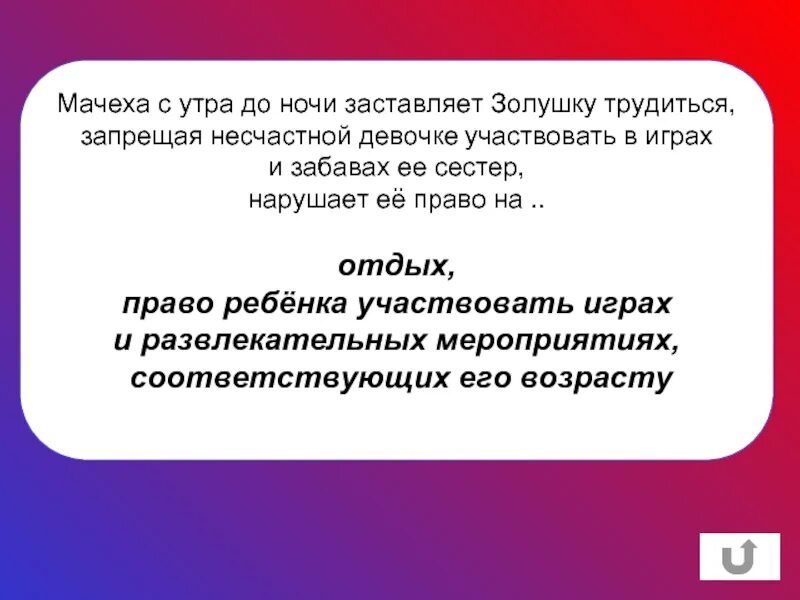 Мачеха с утра до ночи заставляет Золушку трудиться, запрещая несчастной девочке участвовать в играх и забавах ее сестер, нарушает её право на ..

отдых, право ребёнка участвовать играх и развлекательных мероприятиях, соответствующих его возрасту